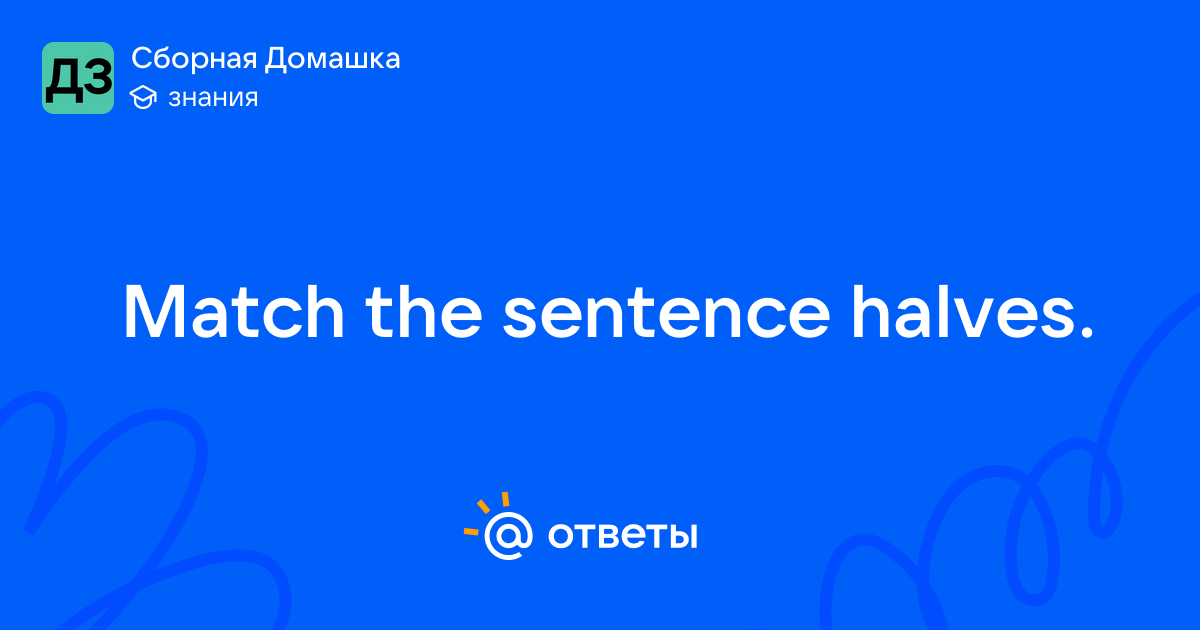 ДЗ
Сборная Домашка
знания

Match the sentence halves.

@ ответы